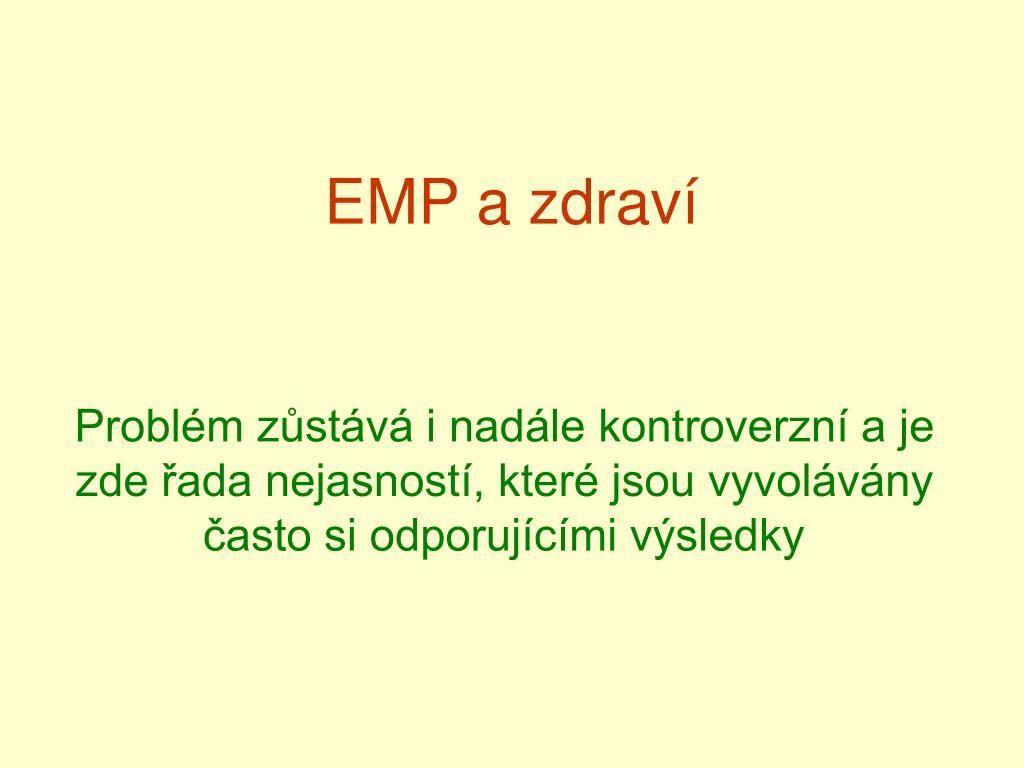 EMP a zdraví

Problém zůstává i nadále kontroverzní a je zde řada nejasností, které jsou vyvolávány často si odporujícími výsledky